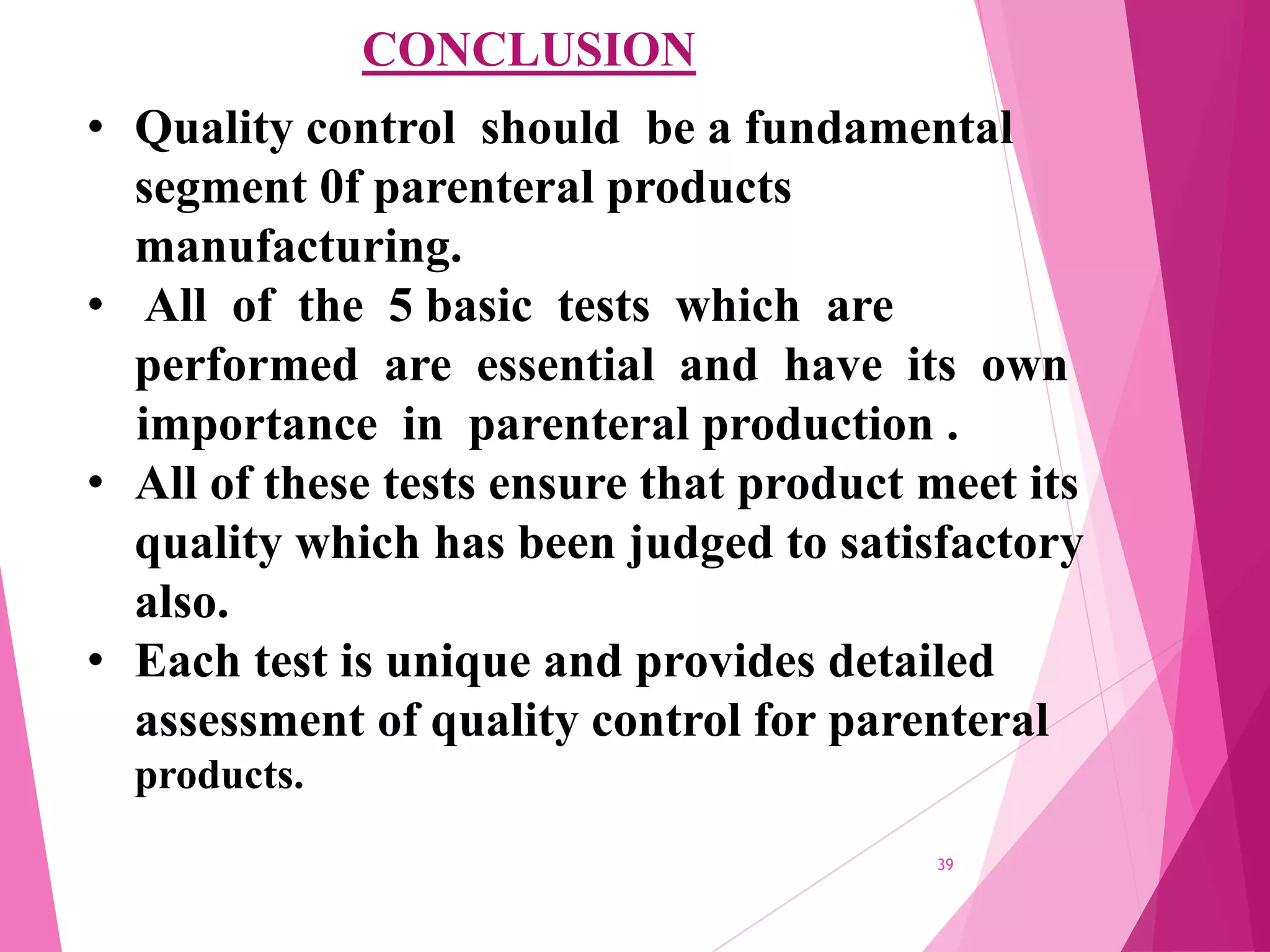 CONCLUSION

• Quality control should be a fundamental segment 0f parenteral products manufacturing.

• All of the 5 basic tests which are performed are essential and have its own importance in parenteral production .

• All of these tests ensure that product meet its quality which has been judged to satisfactory also.

• Each test is unique and provides detailed assessment of quality control for parenteral products.

39